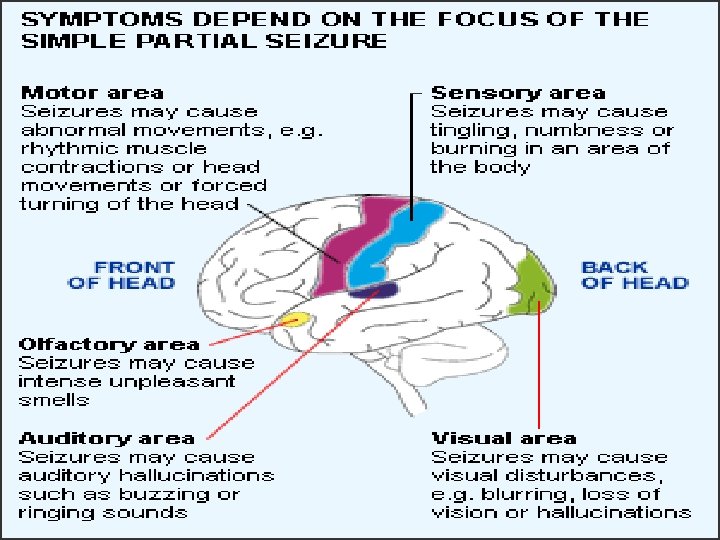 SYMPTOMS DEPEND ON THE FOCUS OF THE SIMPLE PARTIAL SEIZURE

Motor area
Seizures may cause abnormal movements, e.g. rhythmic muscle contractions or head movements or forced turning of the head

Sensory area
Seizures may cause tingling, numbness or burning in an area of the body

FRONT OF HEAD

BACK OF HEAD

Olfactory area
Seizures may cause intense unpleasant smells

Auditory area
Seizures may cause auditory hallucinations such as buzzing or ringing sounds

Visual area
Seizures may cause visual disturbances, e.g. blurring, loss of vision or hallucinations